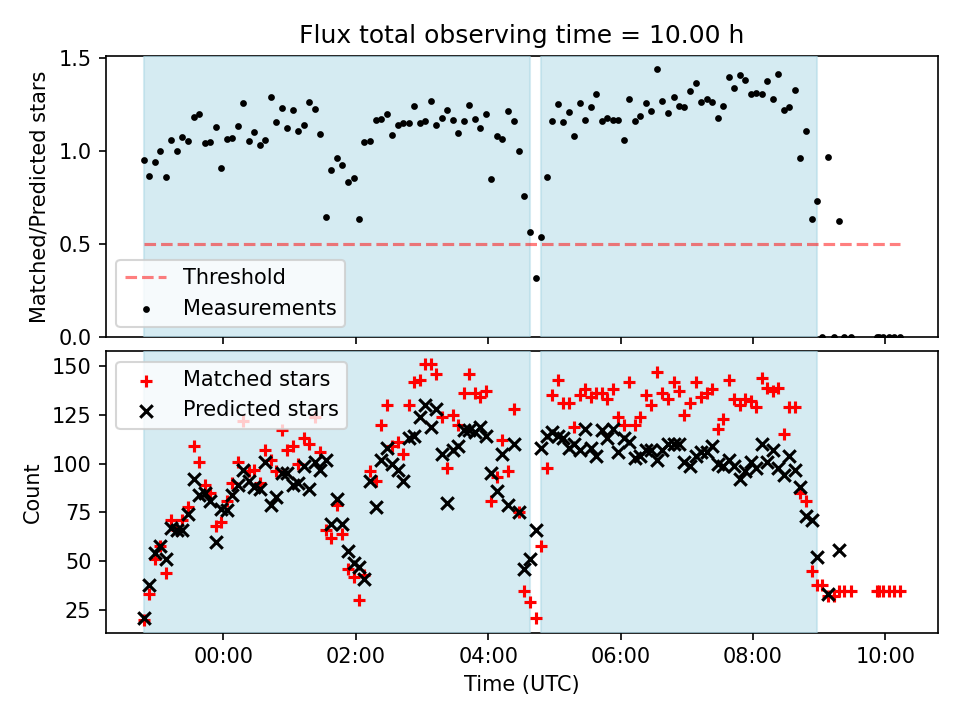 Flux total observing time = 10.00 h

Matched/Predicted stars

1.5
1.0
0.5
0.0

Threshold
Measurements

Count

150
125
100
75
50
25

Matched stars
Predicted stars

00:00
02:00
04:00
06:00
08:00
10:00

Time (UTC)